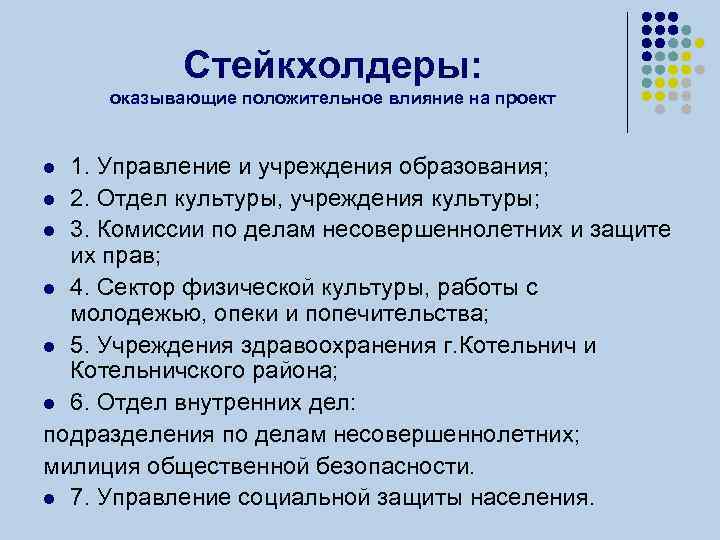 Стейкхолдеры:
оказывающие положительное влияние на проект

- 1. Управление и учреждения образования;
- 2. Отдел культуры, учреждения культуры;
- 3. Комиссии по делам несовершеннолетних и защите их прав;
- 4. Сектор физической культуры, работы с молодежью, опеки и попечительства;
- 5. Учреждения здравоохранения г.Котельнич и Котельничского района;
- 6. Отдел внутренних дел:

подразделения по делам несовершеннолетних;

милиция общественной безопасности.

- 7. Управление социальной защиты населения.